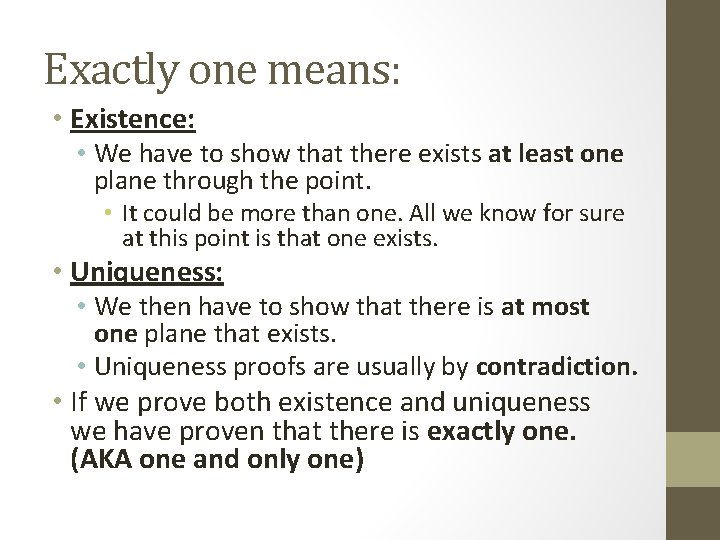 Exactly one means:

• Existence:
  • We have to show that there exists at least one plane through the point.
    • It could be more than one. All we know for sure at this point is that one exists.
• Uniqueness:
  • We then have to show that there is at most one plane that exists.
  • Uniqueness proofs are usually by contradiction.
• If we prove both existence and uniqueness we have proven that there is exactly one. (AKA one and only one)